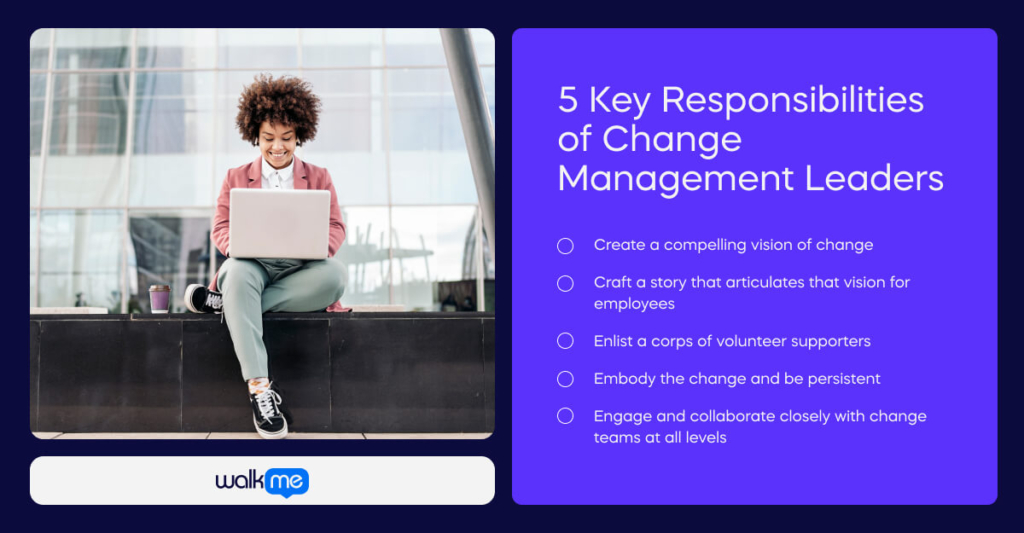 walkme

5 Key Responsibilities of Change Management Leaders

Create a compelling vision of change

Craft a story that articulates that vision for employees

Enlist a corps of volunteer supporters

Embody the change and be persistent

Engage and collaborate closely with change teams at all levels